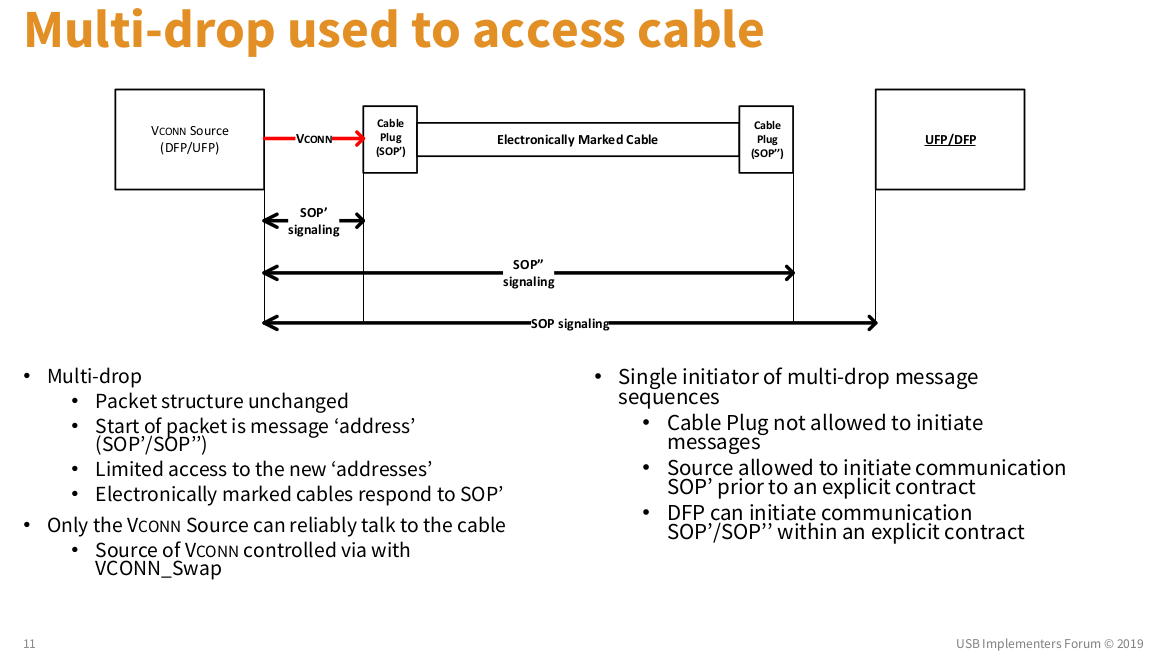 Multi-drop used to access cable

VCONN Source (DFP/UFP)

VCONN

Cable Plug (SOP')

Electronically Marked Cable

Cable Plug (SOP'')

UFP/DFP

SOP' signaling

SOP'' signaling

SOP signaling

• Multi-drop
 • Packet structure unchanged
 • Start of packet is message 'address' (SOP'/SOP'')
 • Limited access to the new 'addresses'
 • Electronically marked cables respond to SOP'
• Only the VCONN Source can reliably talk to the cable
 • Source of VCONN controlled via with VCONN_Swap

• Single initiator of multi-drop message sequences
 • Cable Plug not allowed to initiate messages
 • Source allowed to initiate communication SOP' prior to an explicit contract
 • DFP can initiate communication SOP'/SOP'' within an explicit contract

11

USB Implementers Forum © 2019